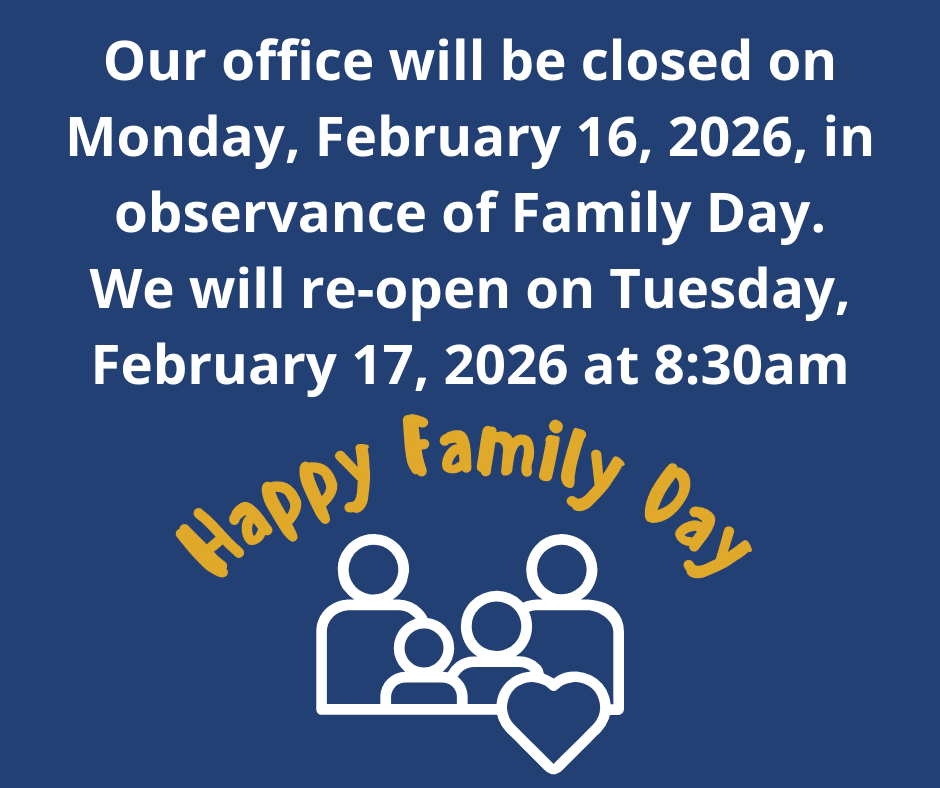 Our office will be closed on Monday, February 16, 2026, in observance of Family Day.
We will re-open on Tuesday, February 17, 2026 at 8:30am

Happy Family Day